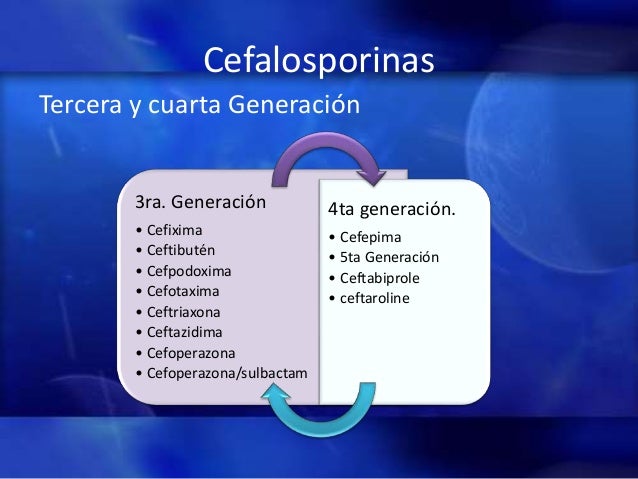 Cefalosporinas

Tercera y cuarta Generación

3ra. Generación
• Cefixima
• Ceftibutén
• Cefpodoxima
• Cefotaxima
• Ceftriaxona
• Ceftazidima
• Cefoperazona
• Cefoperazona/sulbactam

4ta generación.
• Cefepima
• 5ta Generación
• Ceftabiprole
• ceftaroline